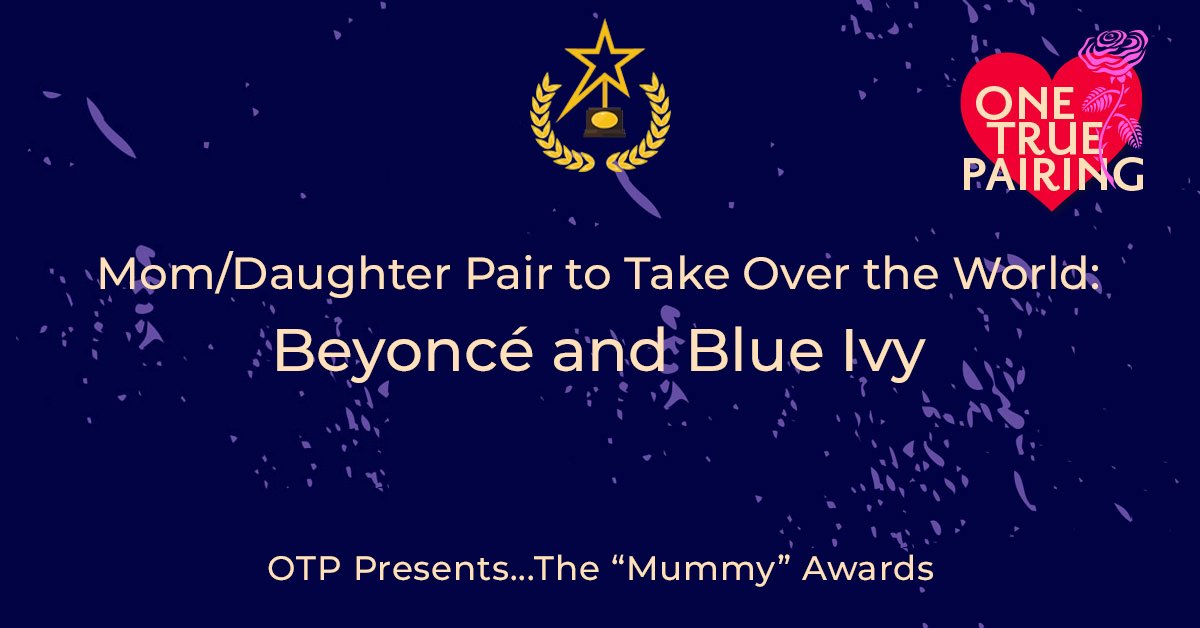 ONE TRUE PAIRING

Mom/Daughter Pair to Take Over the World:

Beyoncé and Blue Ivy

OTP Presents...The “Mummy” Awards